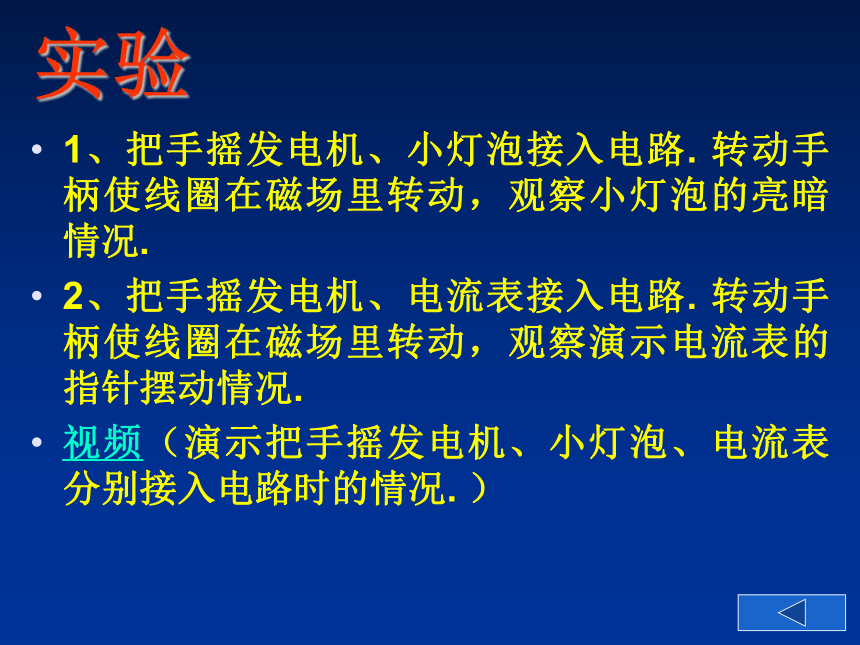 实验

• 1、把手摇发电机、小灯泡接入电路. 转动手柄使线圈在磁场里转动，观察小灯泡的亮暗情况.

• 2、把手摇发电机、电流表接入电路. 转动手柄使线圈在磁场里转动，观察演示电流表的指针摆动情况.

• 视频（演示把手摇发电机、小灯泡、电流表分别接入电路时的情况. ）